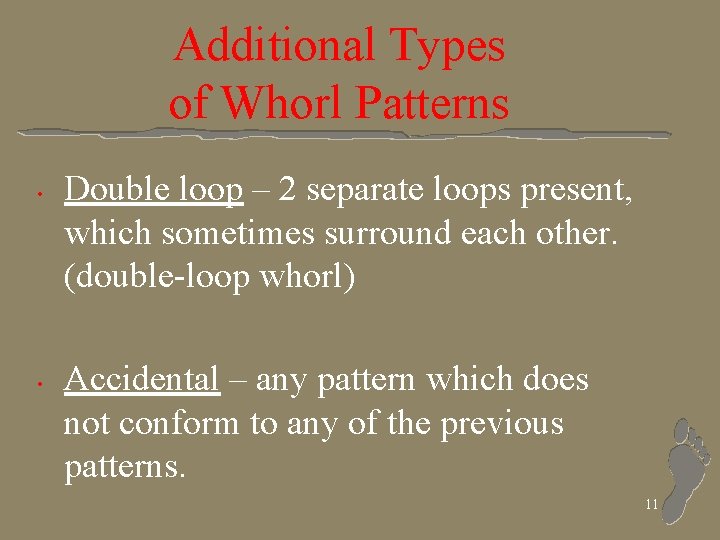 Additional Types of Whorl Patterns

• Double loop – 2 separate loops present, which sometimes surround each other. (double-loop whorl)

• Accidental – any pattern which does not conform to any of the previous patterns.

11